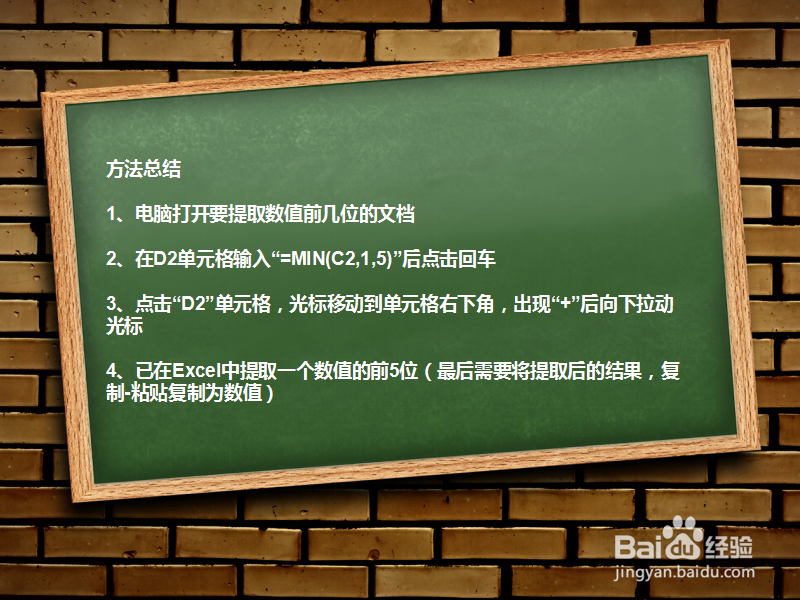 方法总结

1、电脑打开要提取数值前几位的文档

2、在D2单元格输入“=MIN(C2,1,5)”后点击回车

3、点击“D2”单元格，光标移动到单元格右下角，出现“+”后向下拉动光标

4、已在Excel中提取一个数值的前5位（最后需要将提取后的结果，复制-粘贴复制为数值）

Baidu经验
jingyan.baidu.com